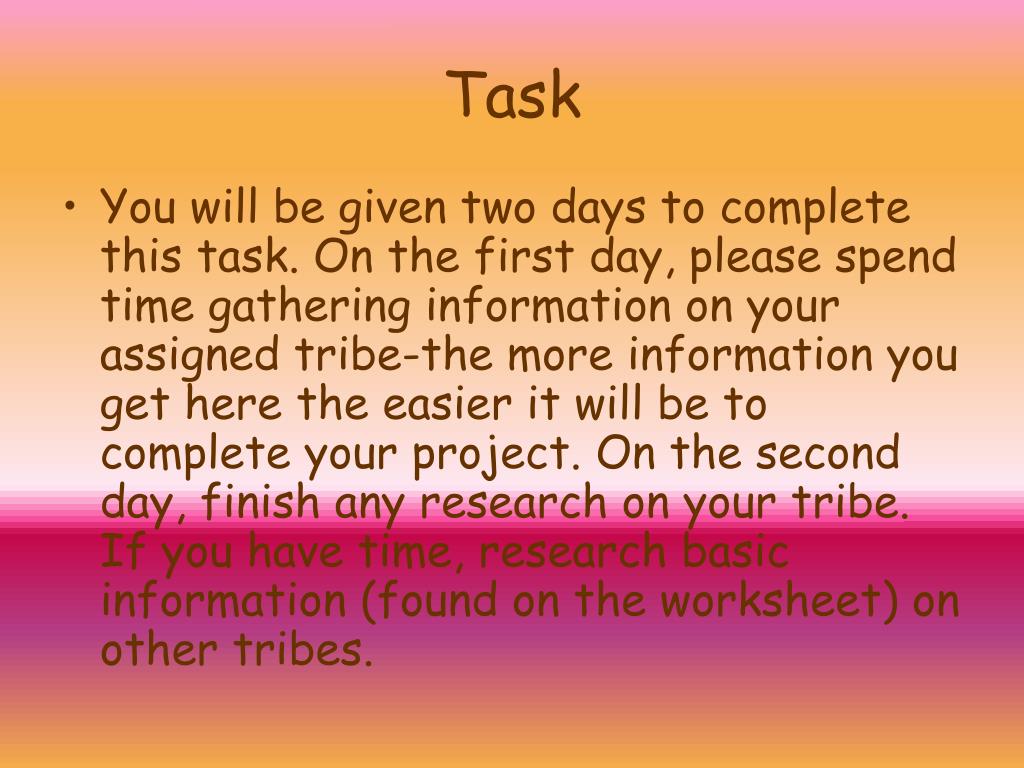 Task

• You will be given two days to complete this task. On the first day, please spend time gathering information on your assigned tribe-the more information you get here the easier it will be to complete your project. On the second day, finish any research on your tribe. If you have time, research basic information (found on the worksheet) on other tribes.